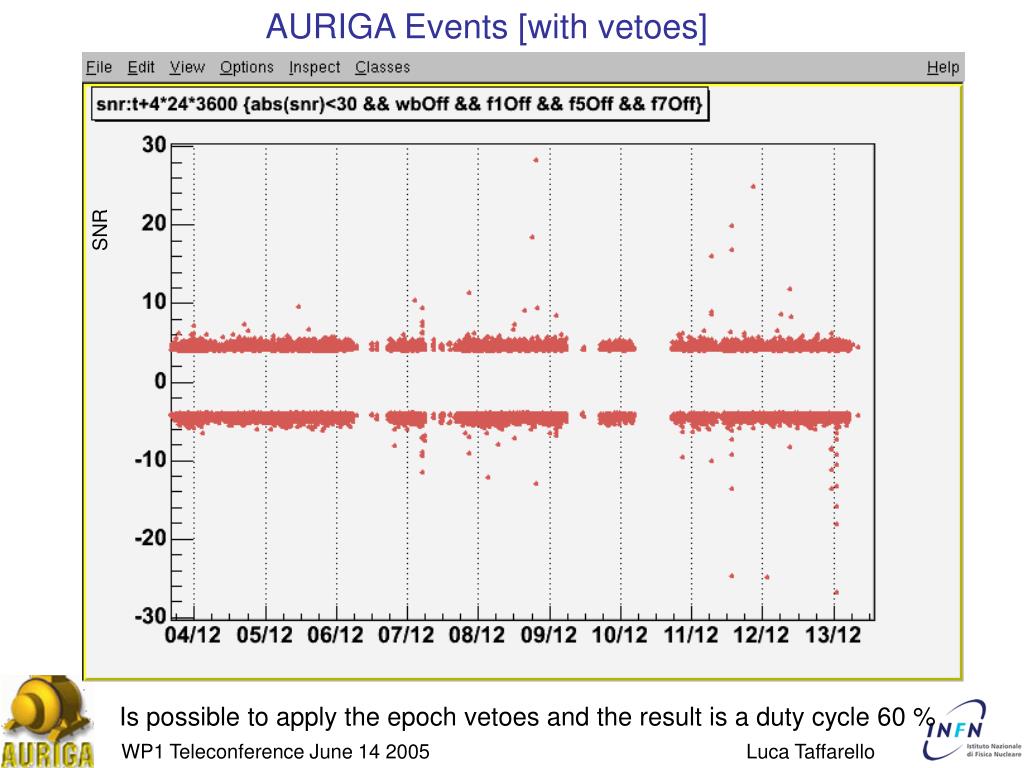 AURIGA Events [with vetoes]

File Edit View Options Inspect Classes Help

snr:t+4*24*3600 {abs(snr)<30 && wbOff && f1Off && f5Off && f7Off}

SNR

30
20
10
0
-10
-20
-30

04/12 05/12 06/12 07/12 08/12 09/12 10/12 11/12 12/12 13/12

Is possible to apply the epoch vetoes and the result is a duty cycle 60 %

AURIGA

WP1 Teleconference June 14 2005

Luca Taffarello

INFN Istituto Nazionale di Fisica Nucleare